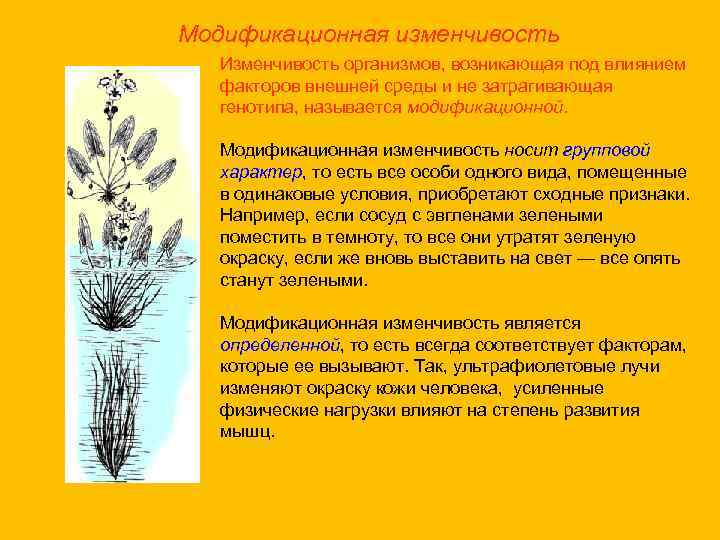 Модификационная изменчивость

Изменчивость организмов, возникающая под влиянием факторов внешней среды и не затрагивающая генотипа, называется модификационной.

Модификационная изменчивость носит групповой характер, то есть все особи одного вида, помещенные в одинаковые условия, приобретают сходные признаки. Например, если сосуд с эвгленами зелеными поместить в темноту, то все они утратят зеленую окраску, если же вновь выставить на свет — все опять станут зелеными.

Модификационная изменчивость является определенной, то есть всегда соответствует факторам, которые ее вызывают. Так, ультрафиолетовые лучи изменяют окраску кожи человека, усиленные физические нагрузки влияют на степень развития мышц.